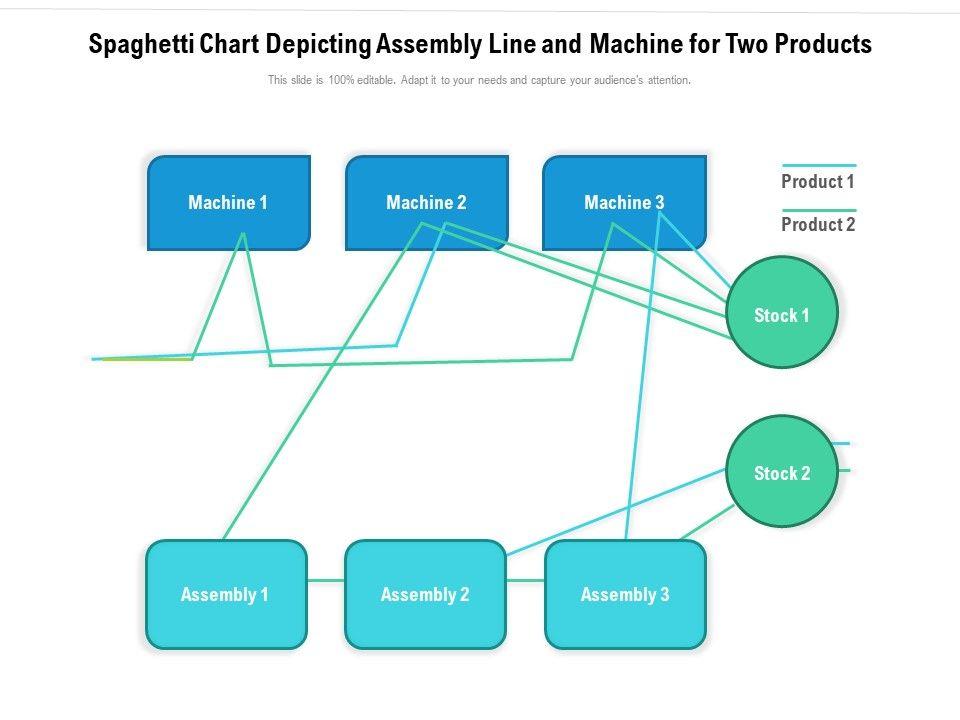 Spaghetti Chart Depicting Assembly Line and Machine for Two Products

This slide is 100% editable. Adapt it to your needs and capture your audience's attention.

Machine 1

Machine 2

Machine 3

Product 1

Product 2

Stock 1

Stock 2

Assembly 1

Assembly 2

Assembly 3